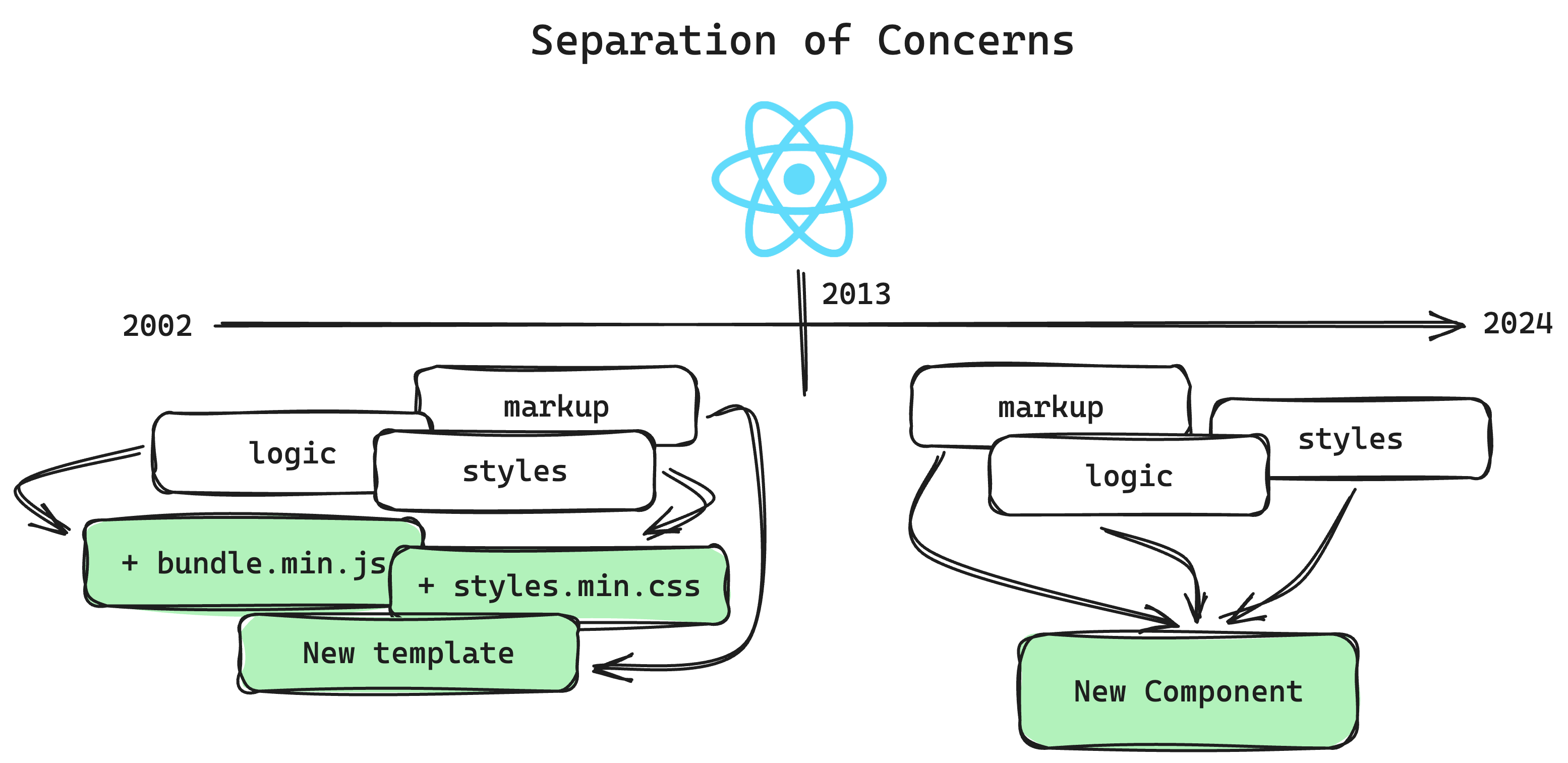 Separation of Concerns

2013

2002

2024

markup

logic

styles

+ bundle.min.js

+ styles.min.css

New template

markup

styles

logic

New Component